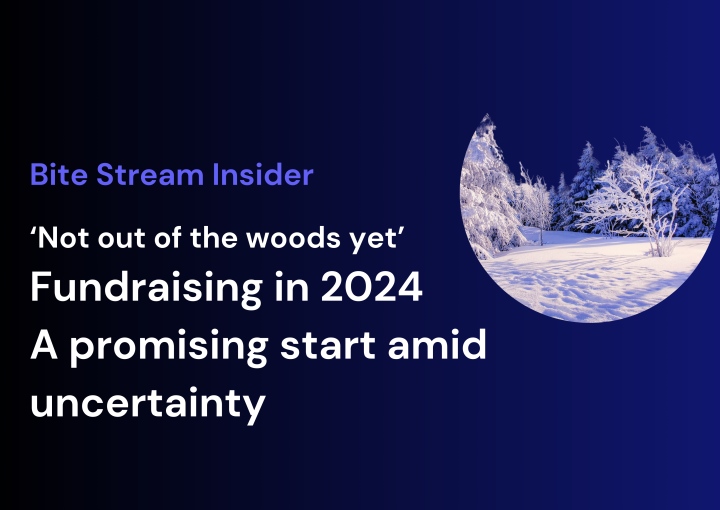 Bite Stream Insider

‘Not out of the woods yet’

Fundraising in 2024

A promising start amid uncertainty